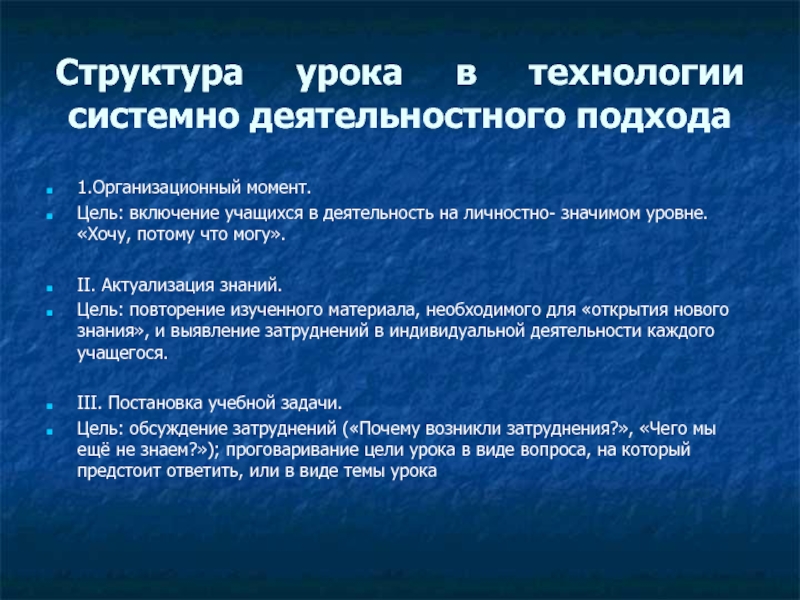 Структура урока в технологии системно деятельностного подхода

1.Организационный момент.

Цель: включение учащихся в деятельность на личностно- значимом уровне. «Хочу, потому что могу».

II. Актуализация знаний.

Цель: повторение изученного материала, необходимого для «открытия нового знания», и выявление затруднений в индивидуальной деятельности каждого учащегося.

III. Постановка учебной задачи.

Цель: обсуждение затруднений («Почему возникли затруднения?», «Чего мы ещё не знаем?»); проговаривание цели урока в виде вопроса, на который предстоит ответить, или в виде темы урока